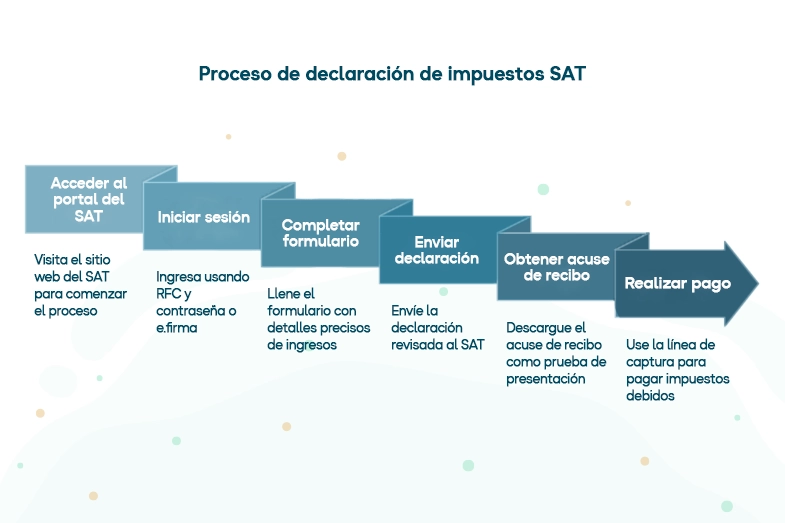 Proceso de declaración de impuestos SAT

Acceder al portal del SAT

Visita el sitio web del SAT para comenzar el proceso

Iniciar sesión

Ingresa usando RFC y contraseña o e.firma

Completar formulario

Llene el formulario con detalles precisos de ingresos

Enviar declaración

Envíe la declaración revisada al SAT

Obtener acuse de recibo

Descargue el acuse de recibo como prueba de presentación

Realizar pago

Use la línea de captura para pagar impuestos debidos